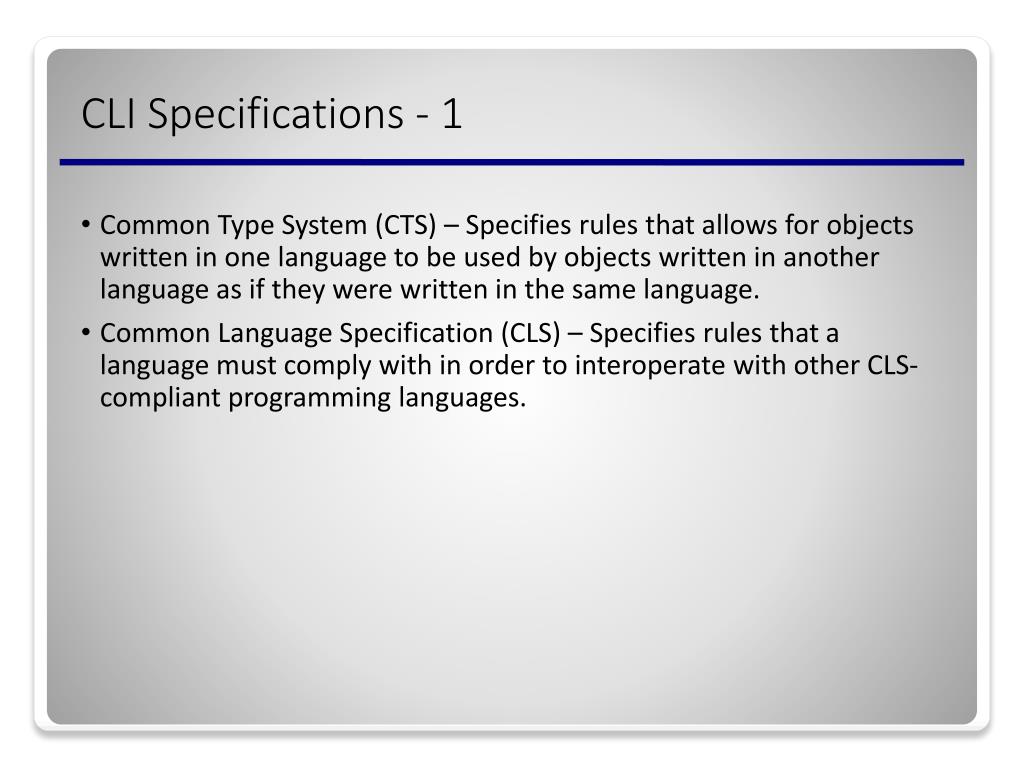 CLI Specifications - 1

• Common Type System (CTS) – Specifies rules that allows for objects written in one language to be used by objects written in another language as if they were written in the same language.

• Common Language Specification (CLS) – Specifies rules that a language must comply with in order to interoperate with other CLS-compliant programming languages.